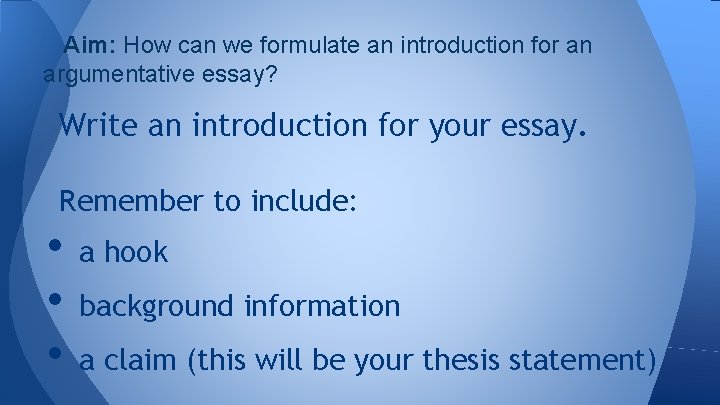 Aim: How can we formulate an introduction for an argumentative essay?

Write an introduction for your essay.

Remember to include:

• a hook

• background information

• a claim (this will be your thesis statement)